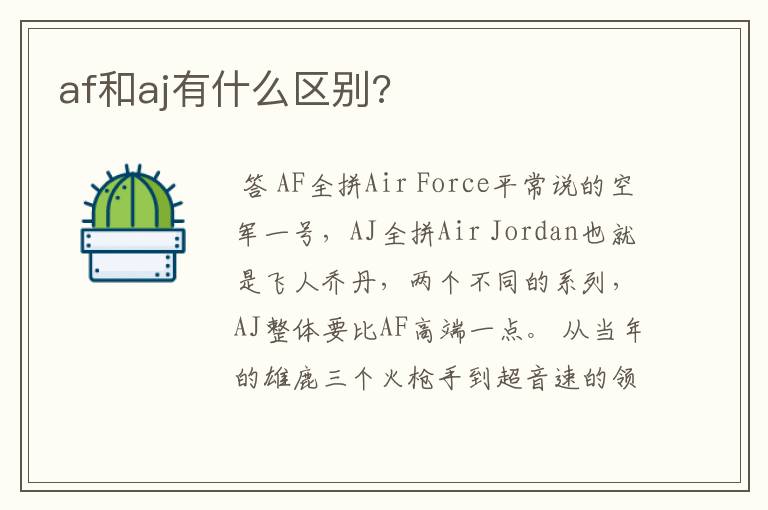 af和aj有什么区别?

答 AF全拼Air Force平常说的空军一号，AJ全拼Air Jordan也就是飞人乔丹，两个不同的系列，AJ整体要比AF高端一点。 从当年的雄鹿三个火枪手到超音速的领